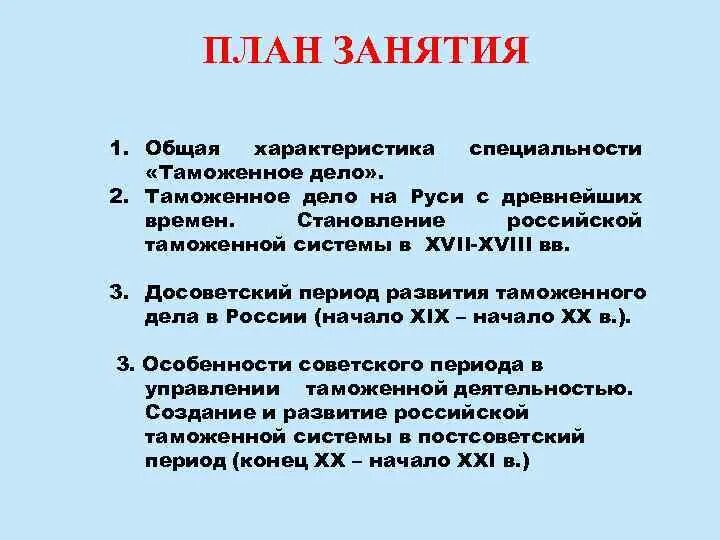 ПЛАН ЗАНЯТИЯ

1. Общая характеристика специальности «Таможенное дело».
2. Таможенное дело на Руси с древнейших времен. Становление российской таможенной системы в XVII-XVIII вв.

3. Досоветский период развития таможенного дела в России (начало XIX – начало XX в.).

3. Особенности советского периода в управлении таможенной деятельностью. Создание и развитие российской таможенной системы в постсоветский период (конец XX – начало XXI в.)